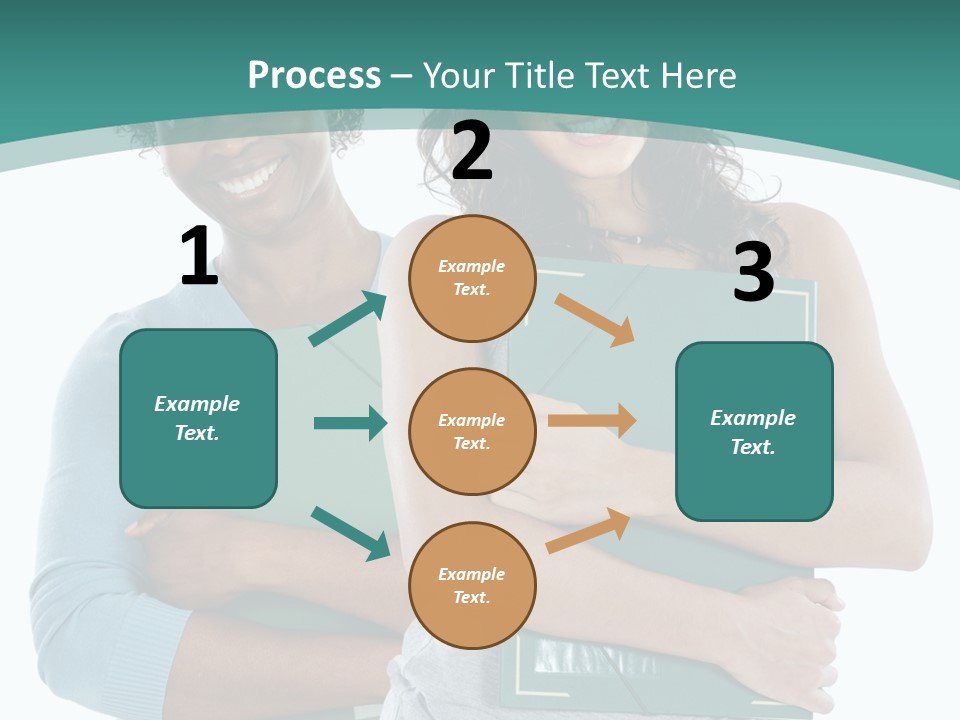 Process – Your Title Text Here

1

Example Text.

2

Example Text.

Example Text.

Example Text.

3

Example Text.